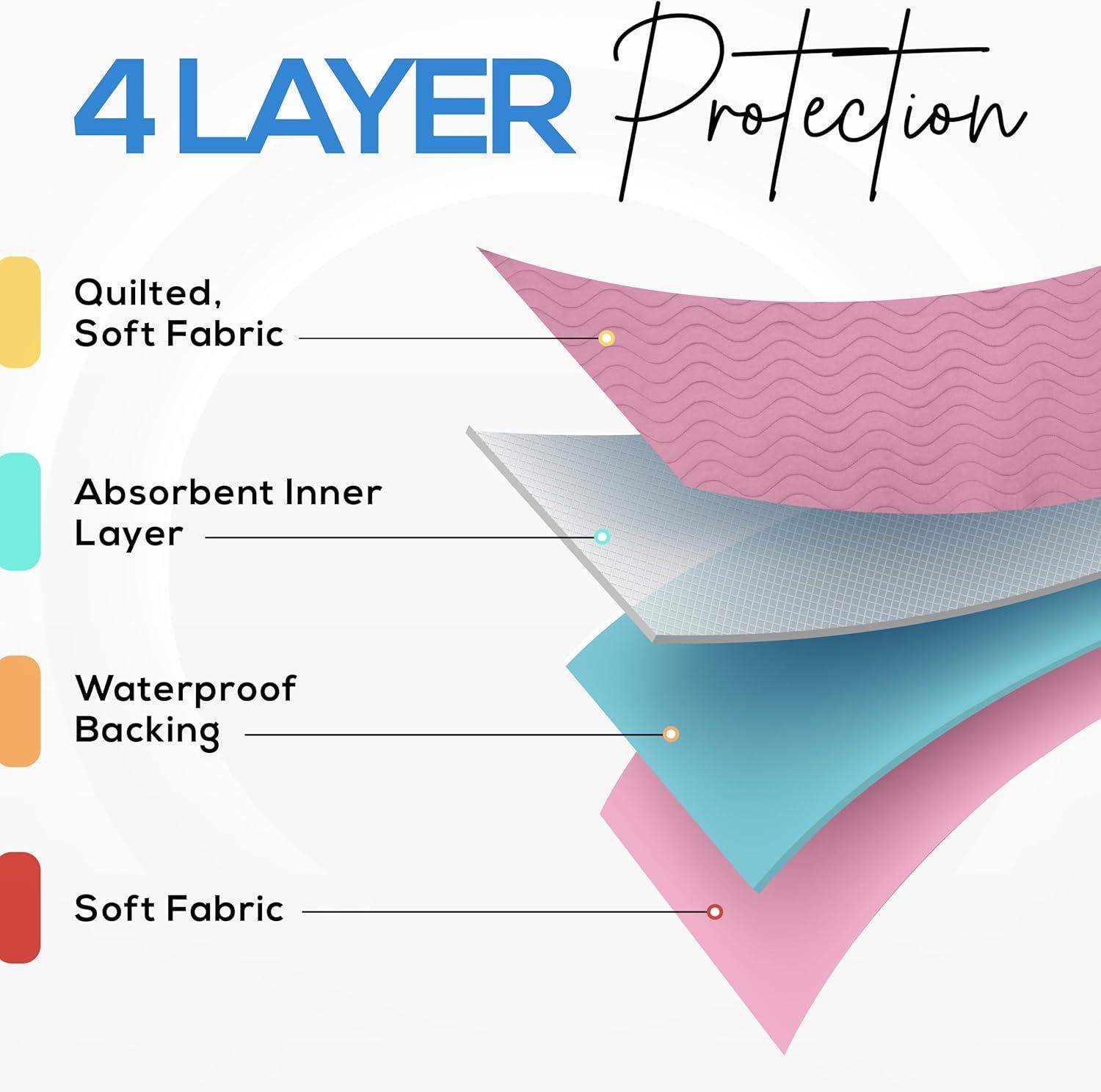 4 LAYER Protection

Quilted, Soft Fabric

Absorbent Inner Layer

Waterproof Backing

Soft Fabric